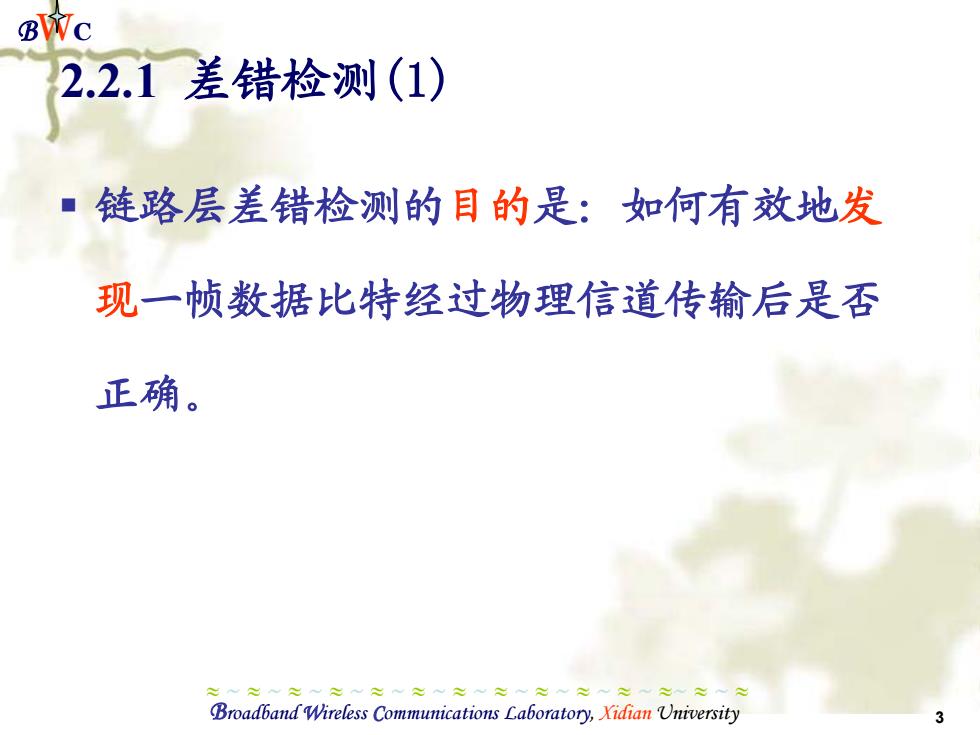 BWC

2.2.1 差错检测(1)

链路层差错检测的目的是：如何有效地发现一帧数据比特经过物理信道传输后是否正确。

Broadband Wireless Communications Laboratory, Xidian University

3